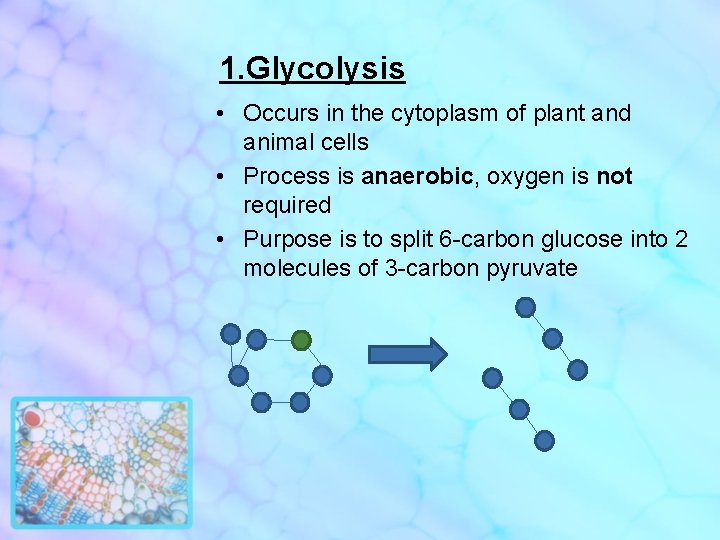 1.Glycolysis

• Occurs in the cytoplasm of plant and animal cells
• Process is anaerobic, oxygen is not required
• Purpose is to split 6-carbon glucose into 2 molecules of 3-carbon pyruvate